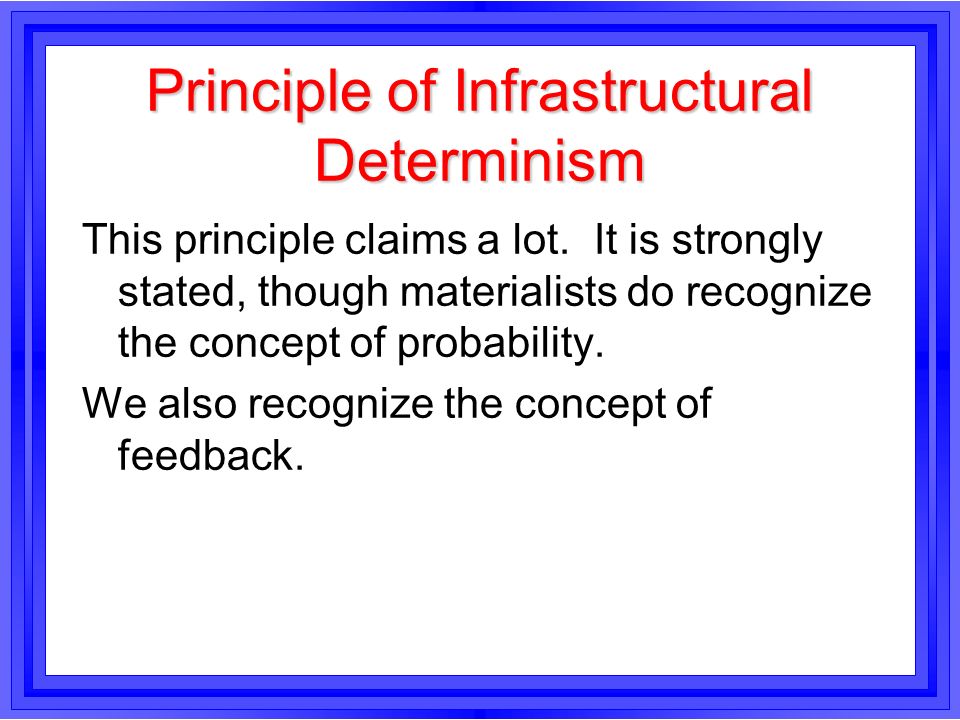 Principle of Infrastructural Determinism

This principle claims a lot.  It is strongly stated, though materialists do recognize the concept of probability.

We also recognize the concept of feedback.